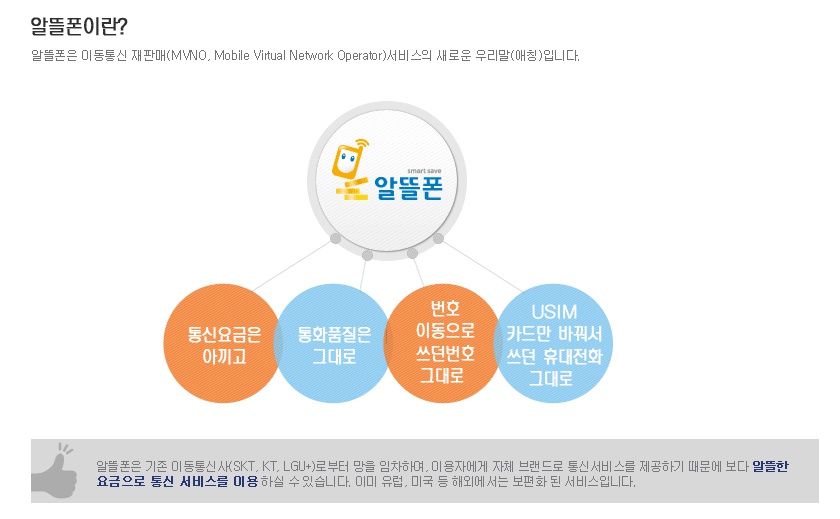 알뜰폰이란?

알뜰폰은 이동통신 재판매(MVNO, Mobile Virtual Network Operator)서비스의 새로운 우리말(애칭)입니다.

smart save
알뜰폰

통신요금은 아끼고

통화품질은 그대로

번호 이동으로 쓰던번호 그대로

USIM 카드만 바꿔서 쓰던 휴대전화 그대로

알뜰폰은 기존 이동통신사(SKT, KT, LGU+)로부터 망을 임차하여, 이용자에게 자체 브랜드로 통신서비스를 제공하기 때문에 보다 알뜰한 요금으로 통신 서비스를 이용하실 수 있습니다. 이미 유럽, 미국 등 해외에서는 보편화 된 서비스입니다.